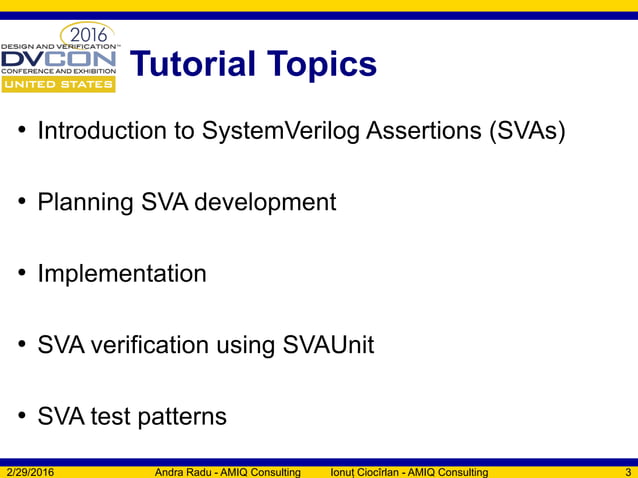 2016
DESIGN AND VERIFICATION™
DVCON
CONFERENCE AND EXHIBITION
UNITED STATES

Tutorial Topics

• Introduction to SystemVerilog Assertions (SVAs)

• Planning SVA development

• Implementation

• SVA verification using SVAUnit

• SVA test patterns

2/29/2016 Andra Radu - AMIQ Consulting Ionuț Ciocîrlan - AMIQ Consulting 3